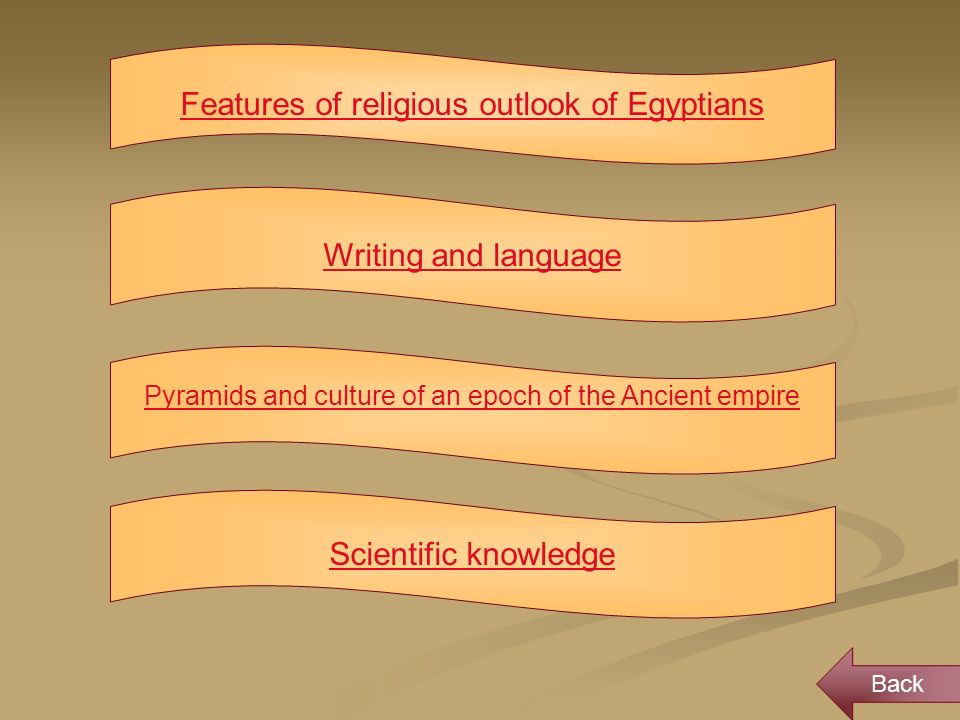 Features of religious outlook of Egyptians

Writing and language

Pyramids and culture of an epoch of the Ancient empire

Scientific knowledge

Back